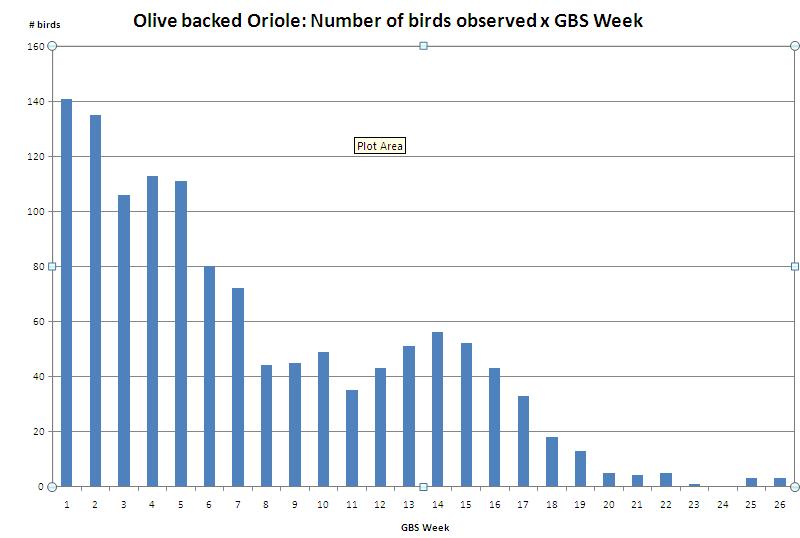 # birds

Olive backed Oriole: Number of birds observed x GBS Week

160
140
120
100
80
60
40
20
0

Plot Area

1 2 3 4 5 6 7 8 9 10 11 12 13 14 15 16 17 18 19 20 21 22 23 24 25 26

GBS Week